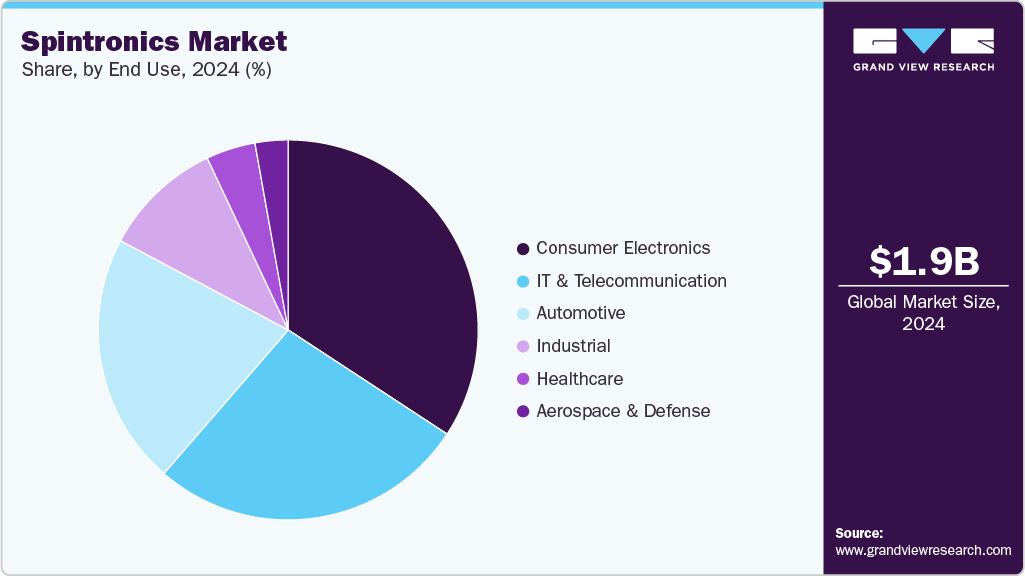 Spintronics Market
Share, by End Use, 2024 (%)

Consumer Electronics
IT & Telecommunication
Automotive
Industrial
Healthcare
Aerospace & Defense

GRAND VIEW RESEARCH

$1.9B
Global Market Size, 2024

Source:
www.grandviewresearch.com